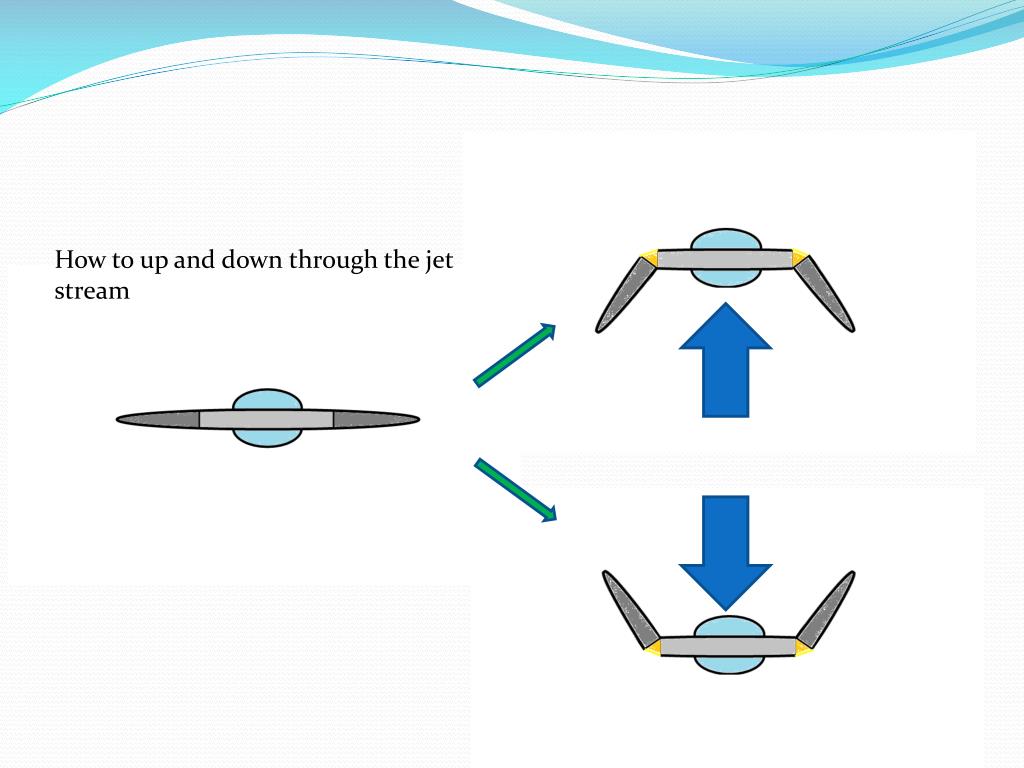 How to up and down through the jet stream